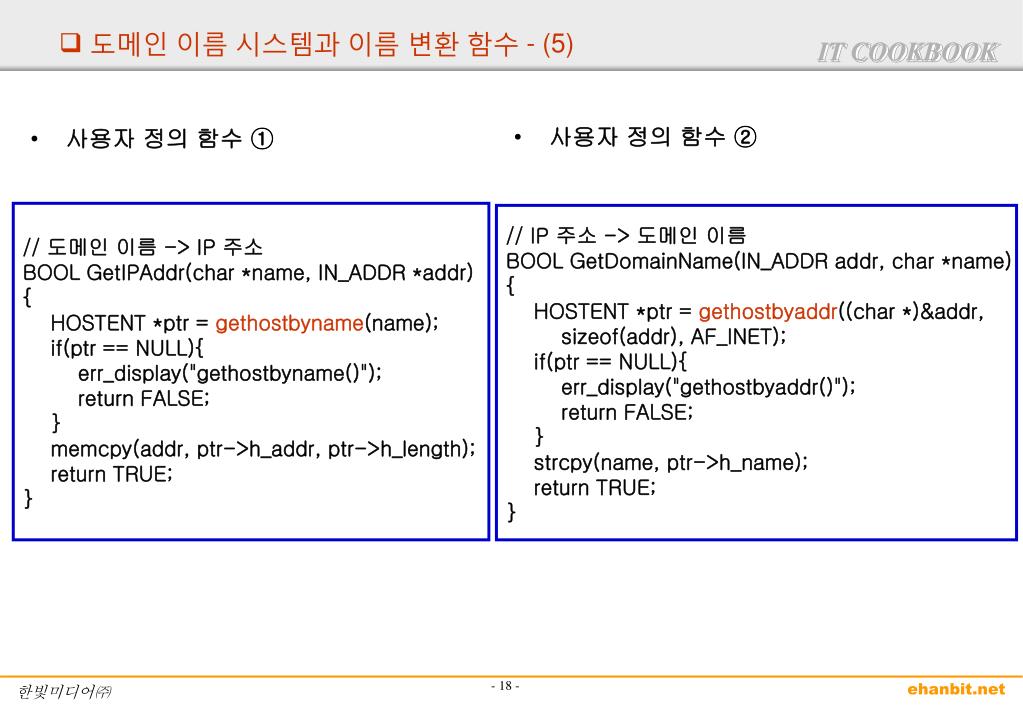 ❑ 도메인 이름 시스템과 이름 변환 함수 - (5)

IT COOKBOOK

• 사용자 정의 함수 ①

// 도메인 이름 -> IP 주소
BOOL GetIPAddr(char *name, IN_ADDR *addr)
{
HOSTENT *ptr = gethostbyname(name);
if(ptr == NULL){
err_display("gethostbyname()");
return FALSE;
}
memcpy(addr, ptr->h_addr, ptr->h_length);
return TRUE;
}

• 사용자 정의 함수 ②

// IP 주소 -> 도메인 이름
BOOL GetDomainName(IN_ADDR addr, char *name)
{
HOSTENT *ptr = gethostbyaddr((char *)&addr,
sizeof(addr), AF_INET);
if(ptr == NULL){
err_display("gethostbyaddr()");
return FALSE;
}
strcpy(name, ptr->h_name);
return TRUE;
}

한빛미디어㈜

- 18 -

ehanbit.net